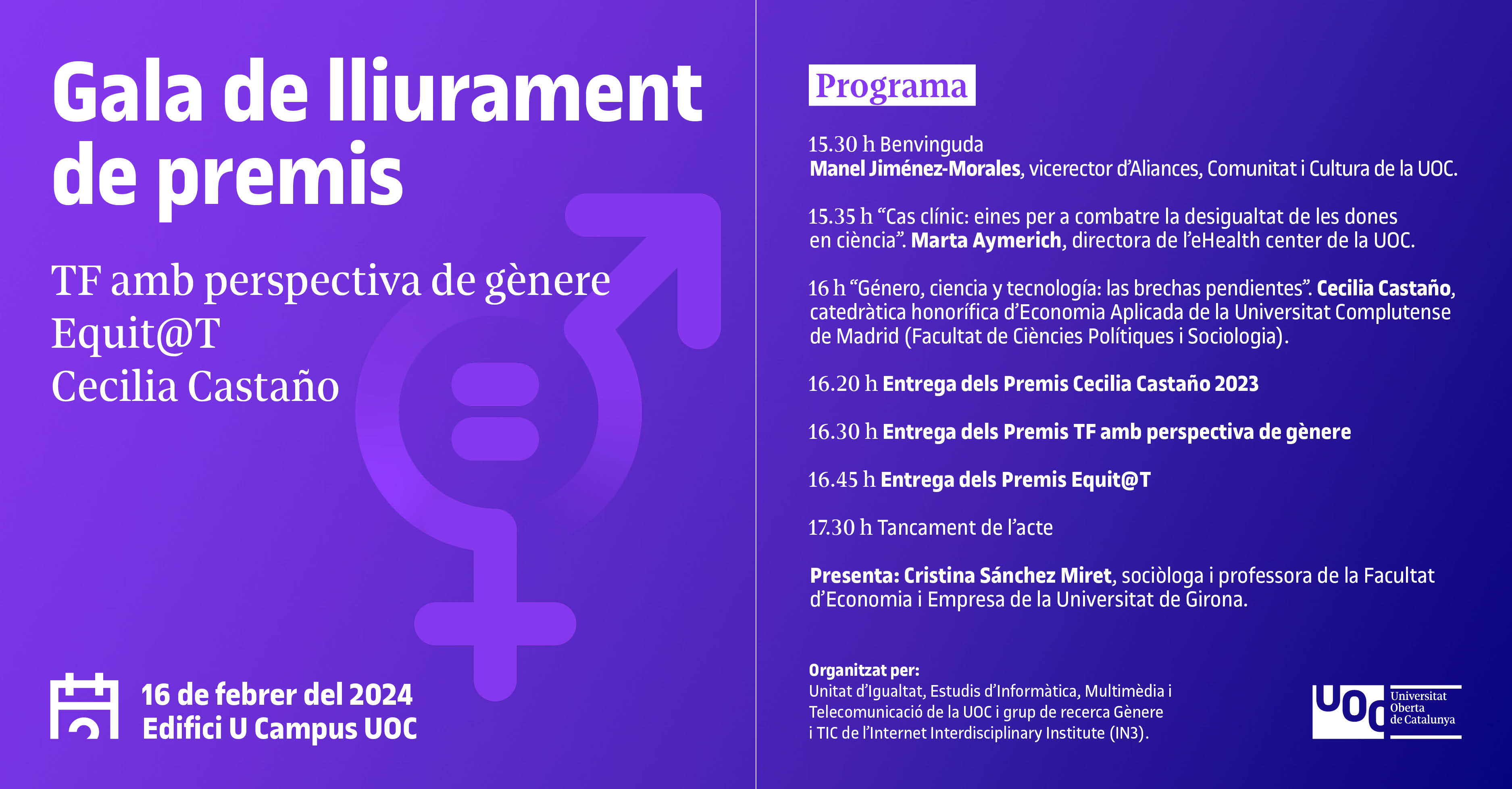 Gala de lliurament de premis

TF amb perspectiva de gènere
Equit@T
Cecilia Castaño

16 de febrer del 2024
Edifici U Campus UOC

Programa

15.30 h Benvinguda
Manel Jiménez-Morales, vicerector d'Aliances, Comunitat i Cultura de la UOC.

15.35 h "Cas clínic: eines per a combatre la desigualtat de les dones en ciència". Marta Aymerich, directora de l'eHealth center de la UOC.

16 h "Género, ciencia y tecnología: las brechas pendientes". Cecilia Castaño, catedràtica honorífica d'Economia Aplicada de la Universitat Complutense de Madrid (Facultat de Ciències Polítiques i Sociologia).

16.20 h Entrega dels Premis Cecilia Castaño 2023

16.30 h Entrega dels Premis TF amb perspectiva de gènere

16.45 h Entrega dels Premis Equit@T

17.30 h Tancament de l'acte

Presenta: Cristina Sánchez Miret, sociòloga i professora de la Facultat d'Economia i Empresa de la Universitat de Girona.

Organitzat per:
Unitat d'Igualtat, Estudis d'Informàtica, Multimèdia i Telecomunicació de la UOC i grup de recerca Gènere i TIC de l'Internet Interdisciplinary Institute (IN3).

UOC Universitat Oberta de Catalunya